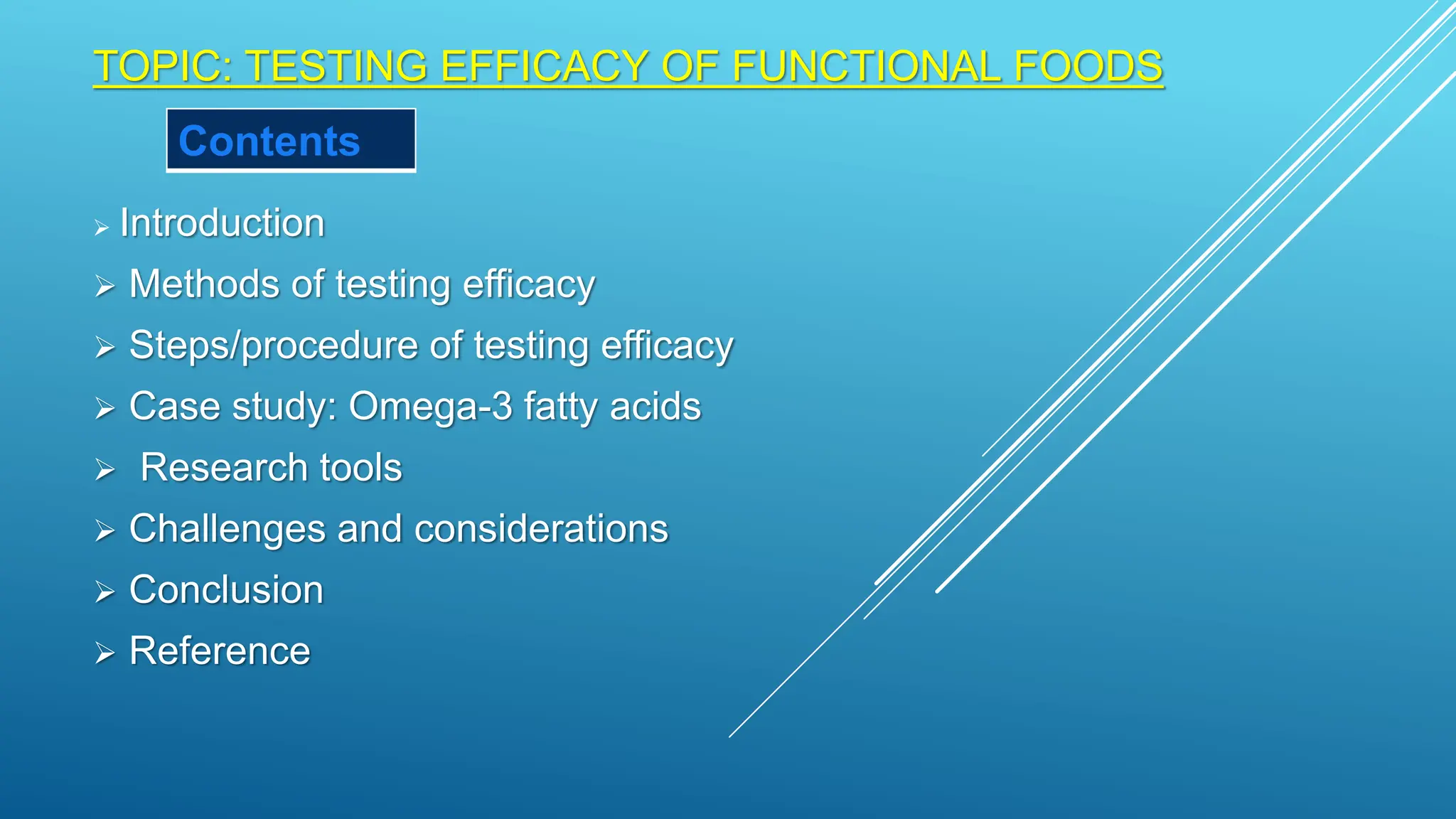 TOPIC: TESTING EFFICACY OF FUNCTIONAL FOODS

Contents

➢ Introduction
➢ Methods of testing efficacy
➢ Steps/procedure of testing efficacy
➢ Case study: Omega-3 fatty acids
➢ Research tools
➢ Challenges and considerations
➢ Conclusion
➢ Reference